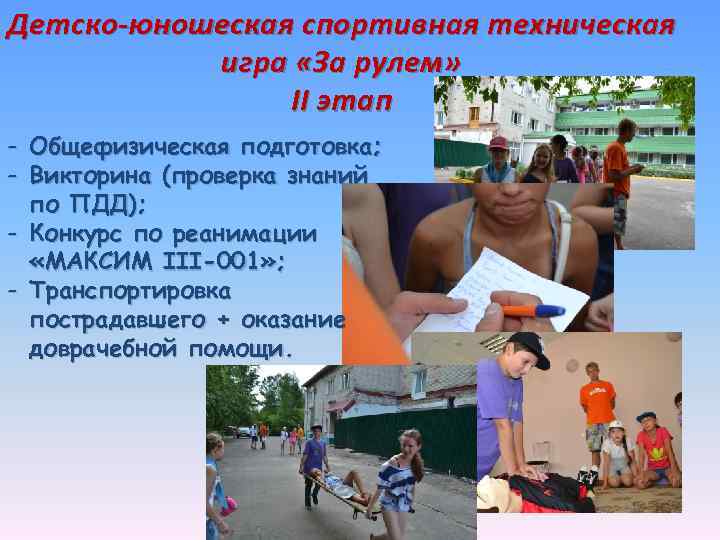 Детско-юношеская спортивная техническая игра «За рулем»
II этап

- Общефизическая подготовка;
- Викторина (проверка знаний по ПДД);
- Конкурс по реанимации «МАКСИМ III-001»;
- Транспортировка пострадавшего + оказание доврачебной помощи.